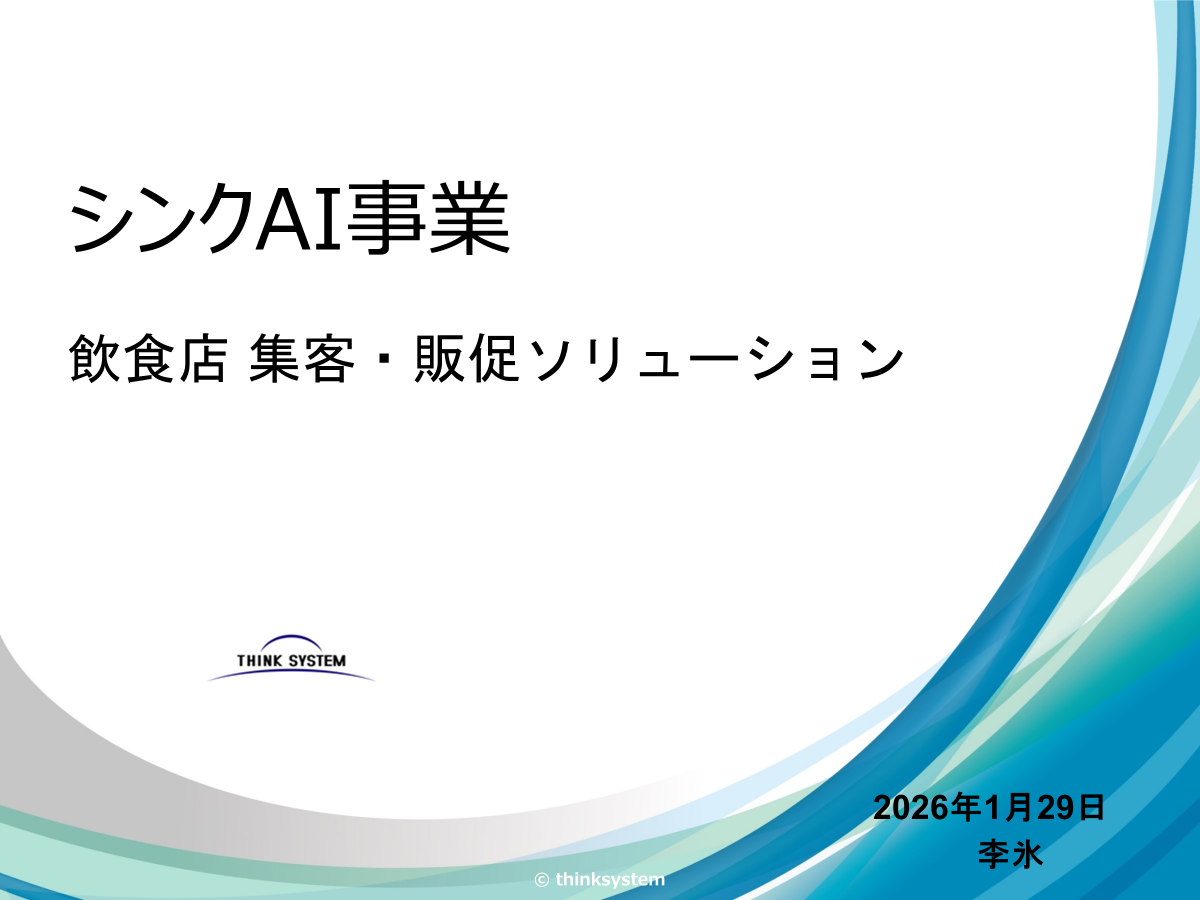 シンクAI事業

飲食店 集客・販促ソリューション

THINK SYSTEM

2026年1月29日
李氷

© thinksystem